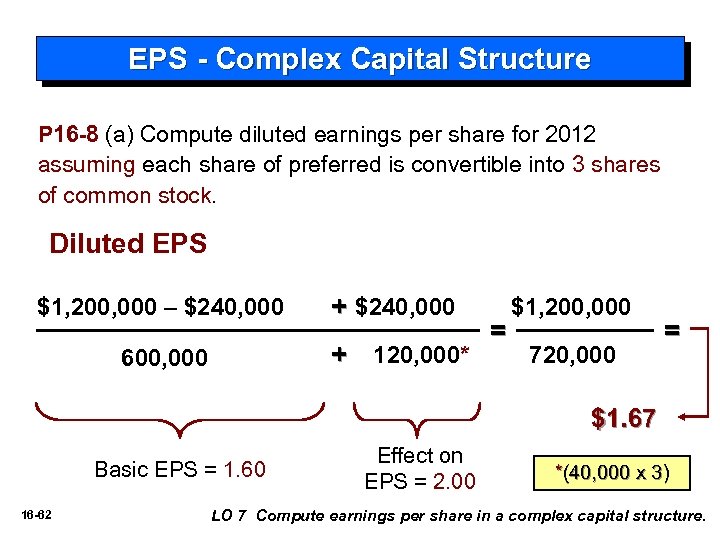 EPS - Complex Capital Structure

P16-8 (a) Compute diluted earnings per share for 2012 assuming each share of preferred is convertible into 3 shares of common stock.

Diluted EPS

$\frac{\$1,200,000 - \$240,000 \quad + \$240,000}{600,000 \quad + \quad 120,000^*} = \frac{\$1,200,000}{720,000} =$

$1.67

Basic EPS = 1.60

Effect on EPS = 2.00

*(40,000 x 3)

16-62

LO 7 Compute earnings per share in a complex capital structure.